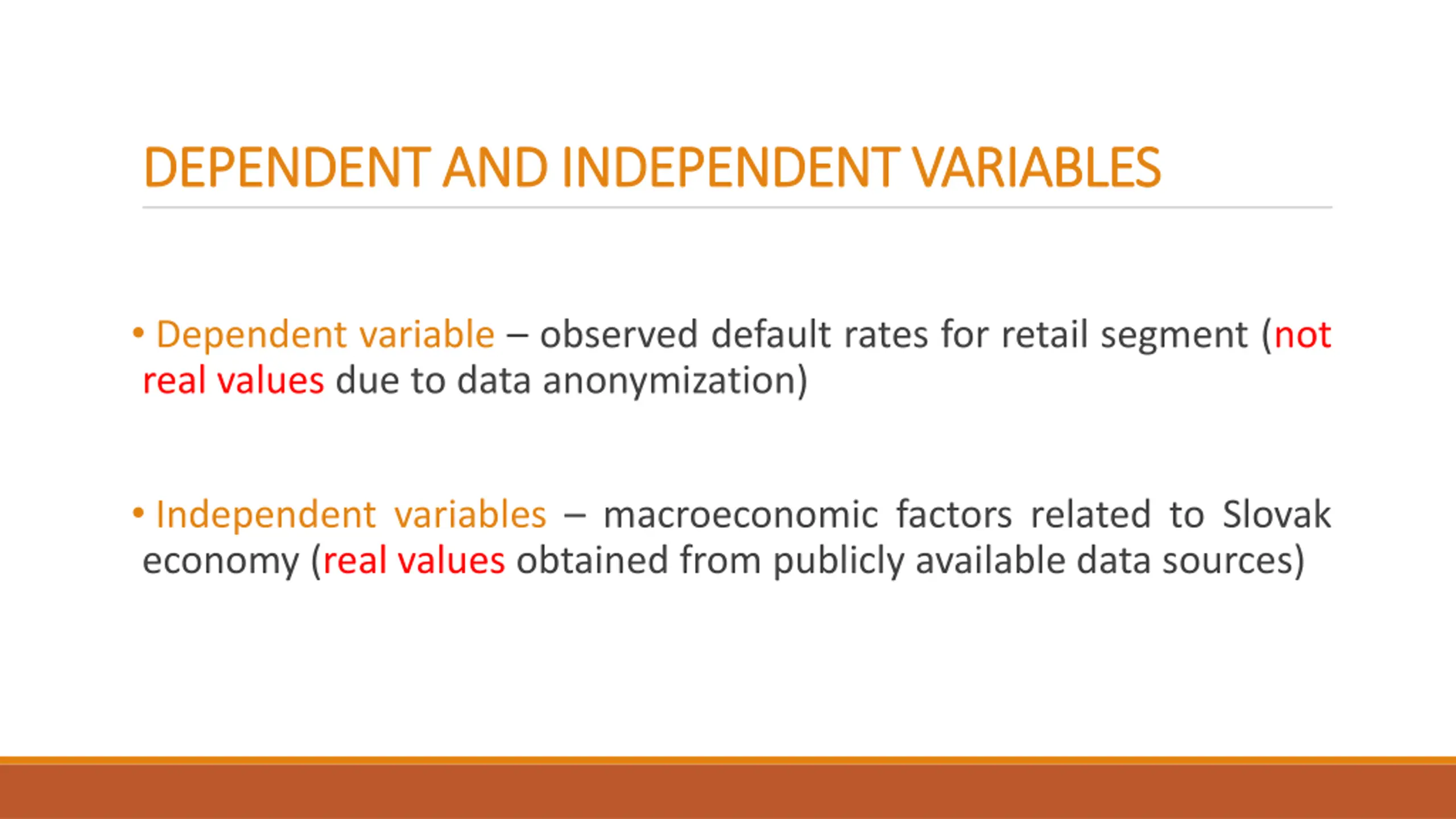 DEPENDENT AND INDEPENDENT VARIABLES

• Dependent variable – observed default rates for retail segment (not real values due to data anonymization)

• Independent variables – macroeconomic factors related to Slovak economy (real values obtained from publicly available data sources)